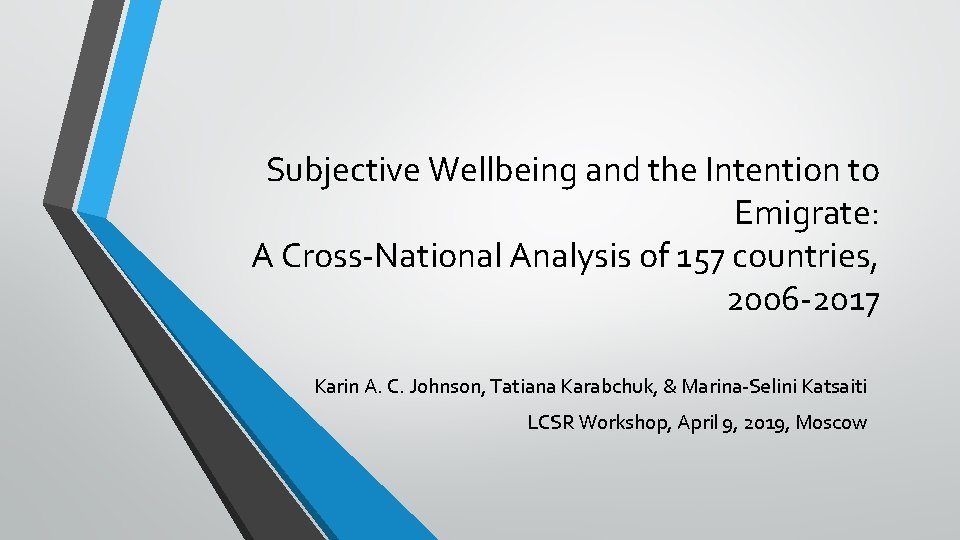 Subjective Wellbeing and the Intention to Emigrate:
A Cross-National Analysis of 157 countries, 2006-2017

Karin A. C. Johnson, Tatiana Karabchuk, & Marina-Selini Katsaiti

LCSR Workshop, April 9, 2019, Moscow